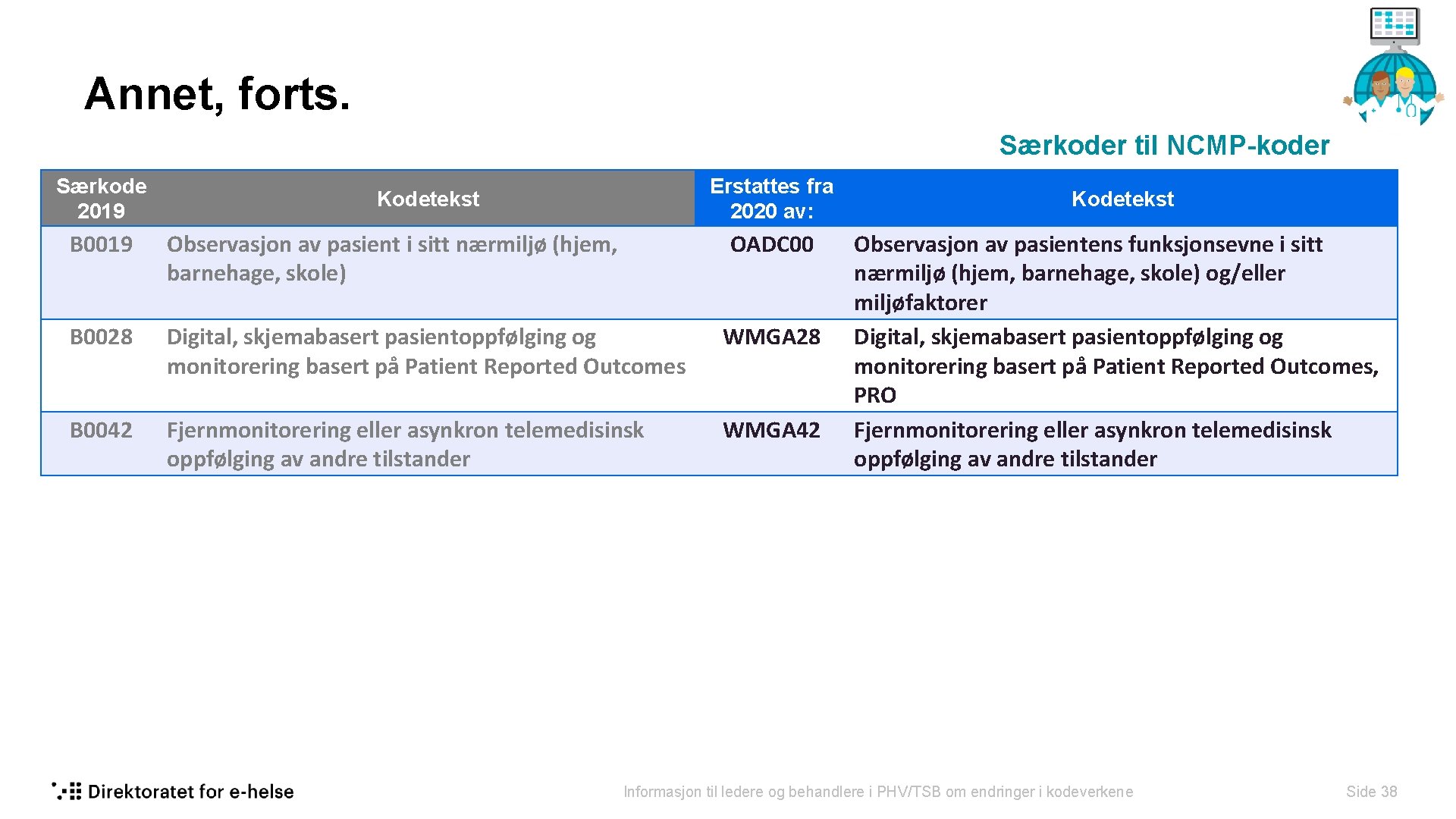 Annet, forts.

Særkoder til NCMP-koder

| Særkode 2019 | Kodetekst | Erstattes fra 2020 av: | Kodetekst |
|---|---|---|---|
| B0019 | Observasjon av pasient i sitt nærmiljø (hjem, barnehage, skole) | OADC00 | Observasjon av pasientens funksjonsevne i sitt nærmiljø (hjem, barnehage, skole) og/eller miljøfaktorer |
| B0028 | Digital, skjemabasert pasientoppfølging og monitorering basert på Patient Reported Outcomes | WMGA28 | Digital, skjemabasert pasientoppfølging og monitorering basert på Patient Reported Outcomes, PRO |
| B0042 | Fjernmonitorering eller asynkron telemedisinsk oppfølging av andre tilstander | WMGA42 | Fjernmonitorering eller asynkron telemedisinsk oppfølging av andre tilstander |

Direktoratet for e-helse

Informasjon til ledere og behandlere i PHV/TSB om endringer i kodeverkene

Side 38